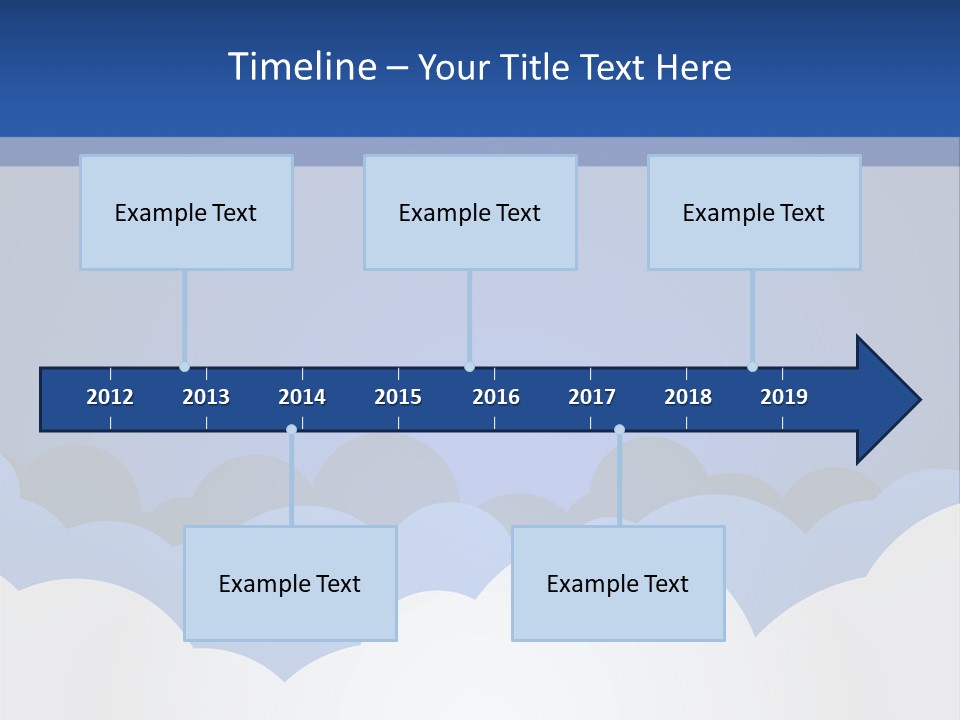 Timeline – Your Title Text Here

Example Text

Example Text

Example Text

2012 2013 2014 2015 2016 2017 2018 2019

Example Text

Example Text